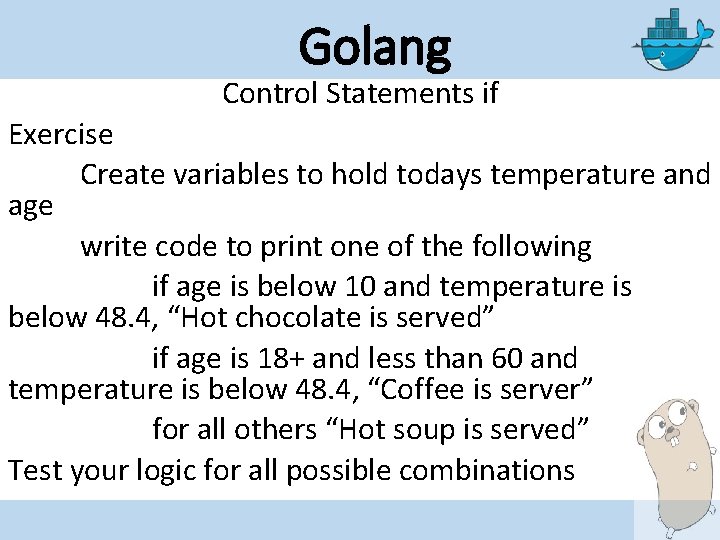 Golang

Control Statements if

Exercise

Create variables to hold todays temperature and age

write code to print one of the following

if age is below 10 and temperature is below 48.4, “Hot chocolate is served”

if age is 18+ and less than 60 and temperature is below 48.4, “Coffee is server”

for all others “Hot soup is served”

Test your logic for all possible combinations